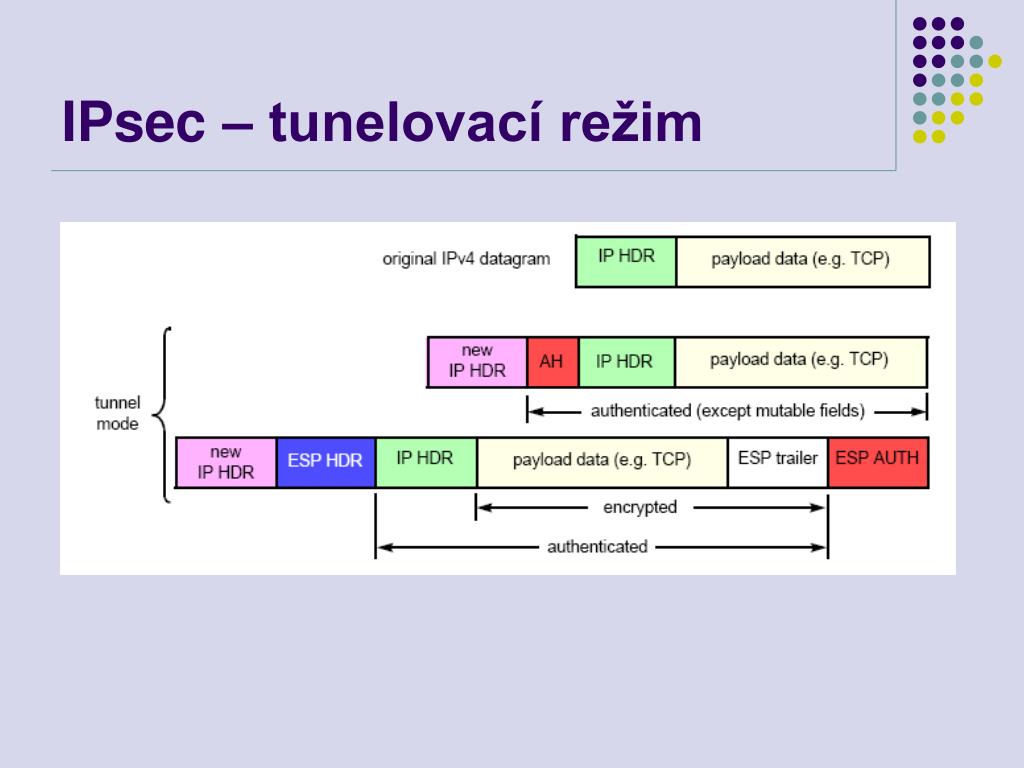 IPsec – tunelovací režim

original IPv4 datagram

IP HDR

payload data (e.g. TCP)

tunnel mode

new IP HDR

AH

IP HDR

payload data (e.g. TCP)

authenticated (except mutable fields)

new IP HDR

ESP HDR

IP HDR

payload data (e.g. TCP)

ESP trailer

ESP AUTH

encrypted

authenticated